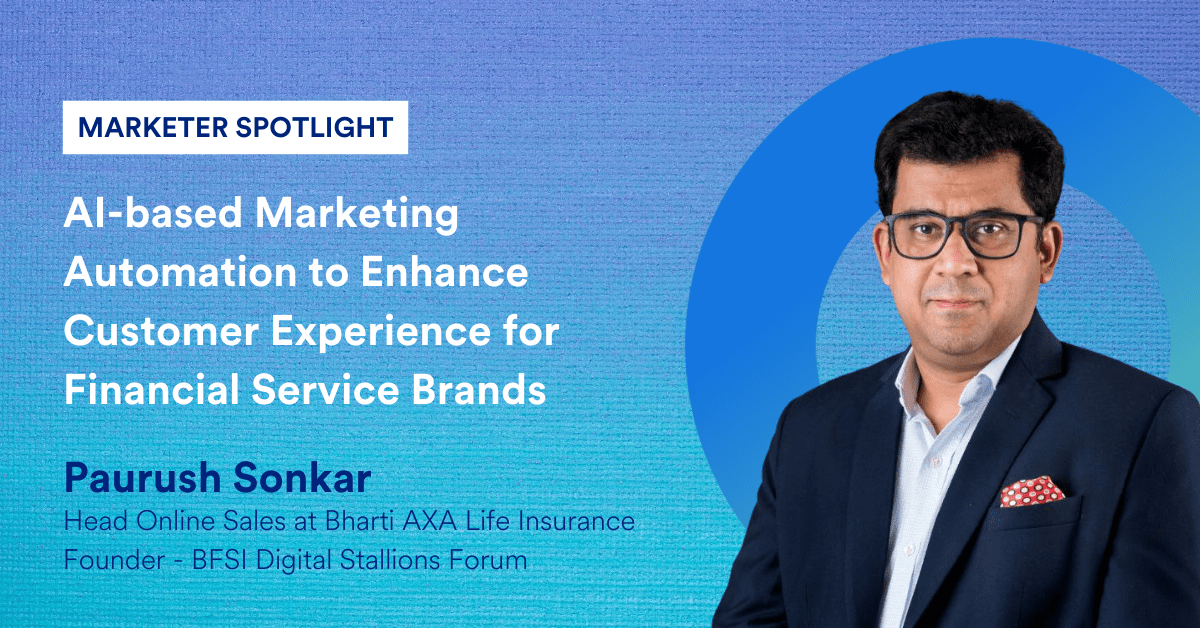 MARKETER SPOTLIGHT

AI-based Marketing Automation to Enhance Customer Experience for Financial Service Brands

Paurush Sonkar
Head Online Sales at Bharti AXA Life Insurance
Founder - BFSI Digital Stallions Forum